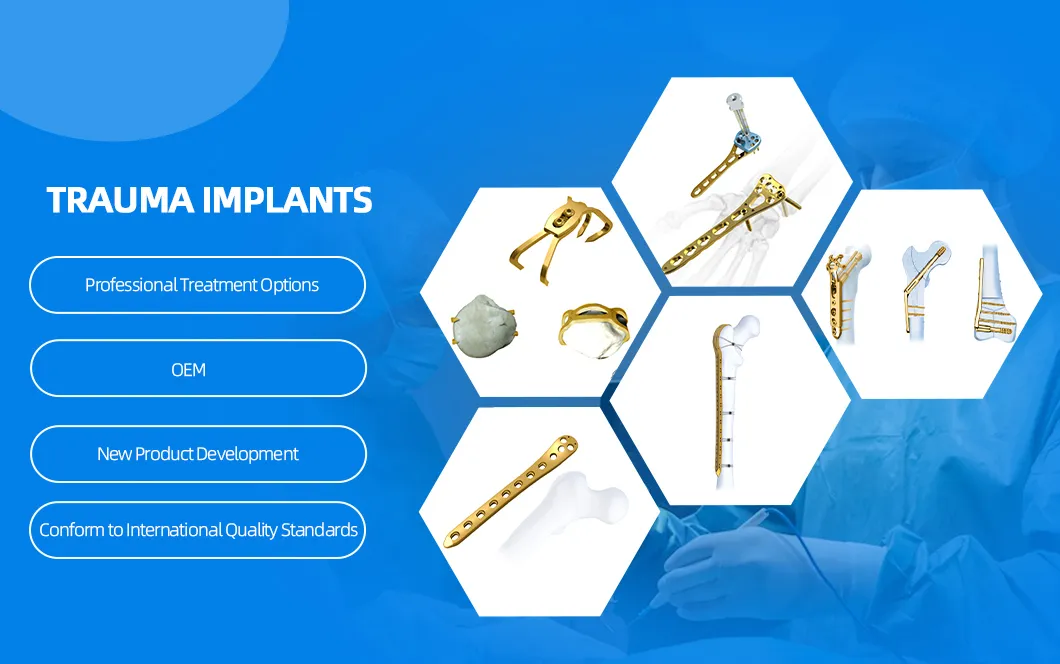 TRAUMA IMPLANTS

Professional Treatment Options

OEM

New Product Development

Conform to International Quality Standards